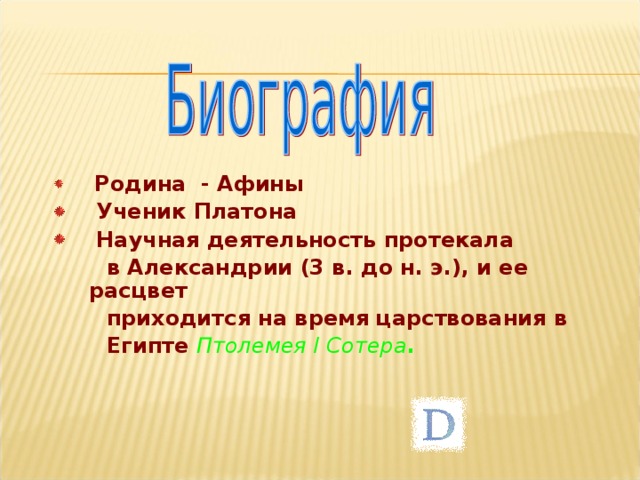 Биография

Родина - Афины

Ученик Платона

Научная деятельность протекала в Александрии (3 в. до н. э.), и ее расцвет приходится на время царствования в Египте Птолемея I Сотера.

D